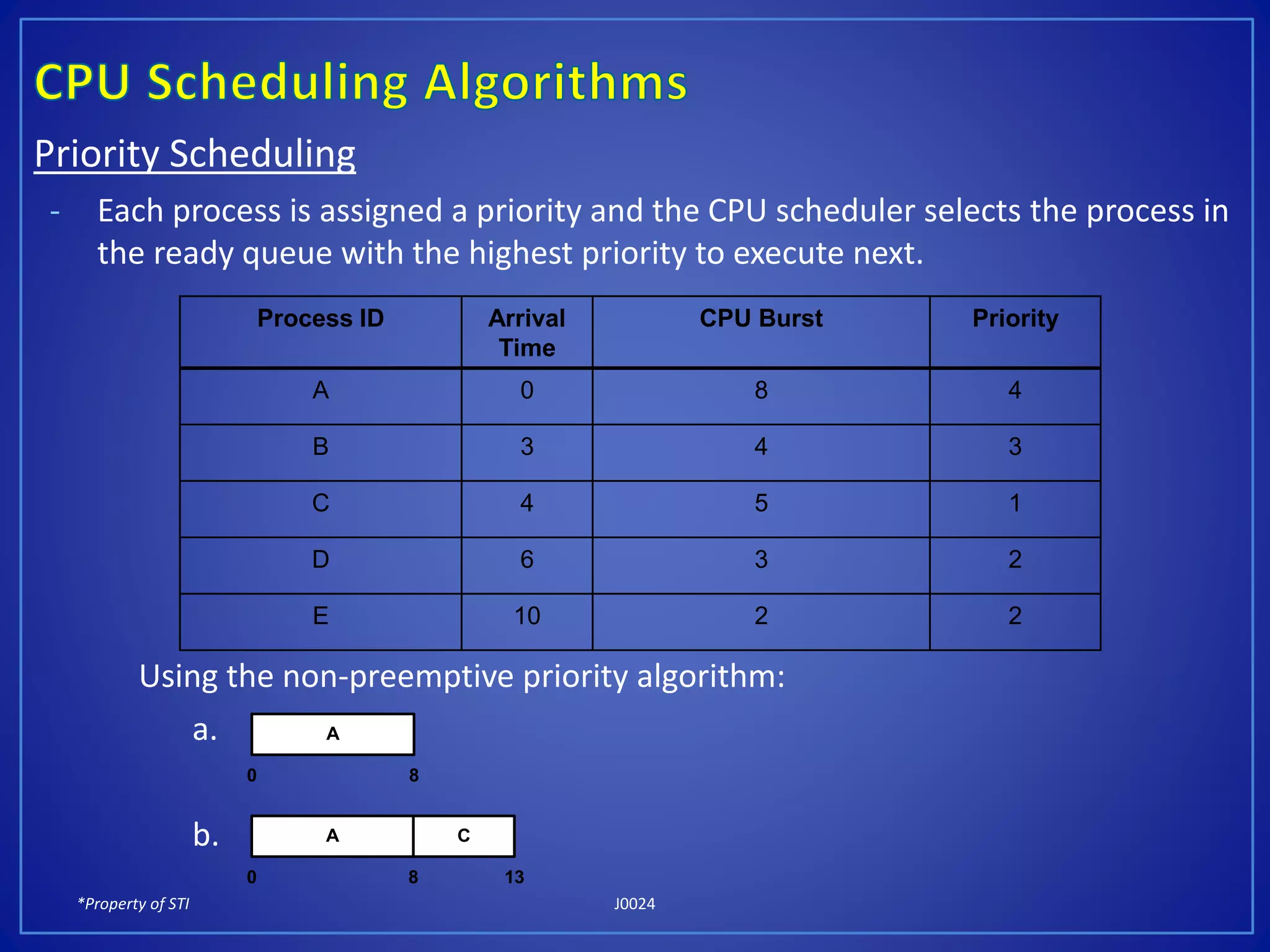 CPU Scheduling Algorithms

Priority Scheduling

- Each process is assigned a priority and the CPU scheduler selects the process in the ready queue with the highest priority to execute next.

| Process ID | Arrival Time | CPU Burst | Priority |
|---|---|---|---|
| A | 0 | 8 | 4 |
| B | 3 | 4 | 3 |
| C | 4 | 5 | 1 |
| D | 6 | 3 | 2 |
| E | 10 | 2 | 2 |

Using the non-preemptive priority algorithm:

a. A
0 8

b. A C
0 8 13

*Property of STI

J0024